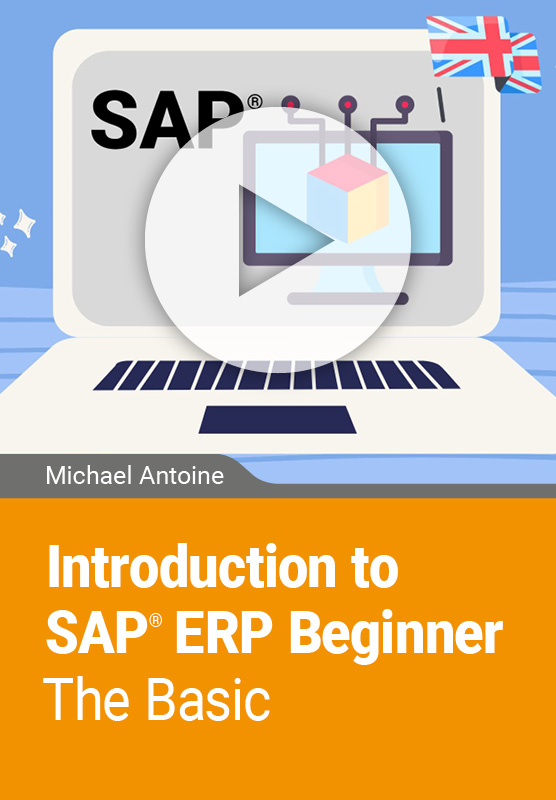 SAP®

Michael Antoine

Introduction to SAP® ERP Beginner
The Basic